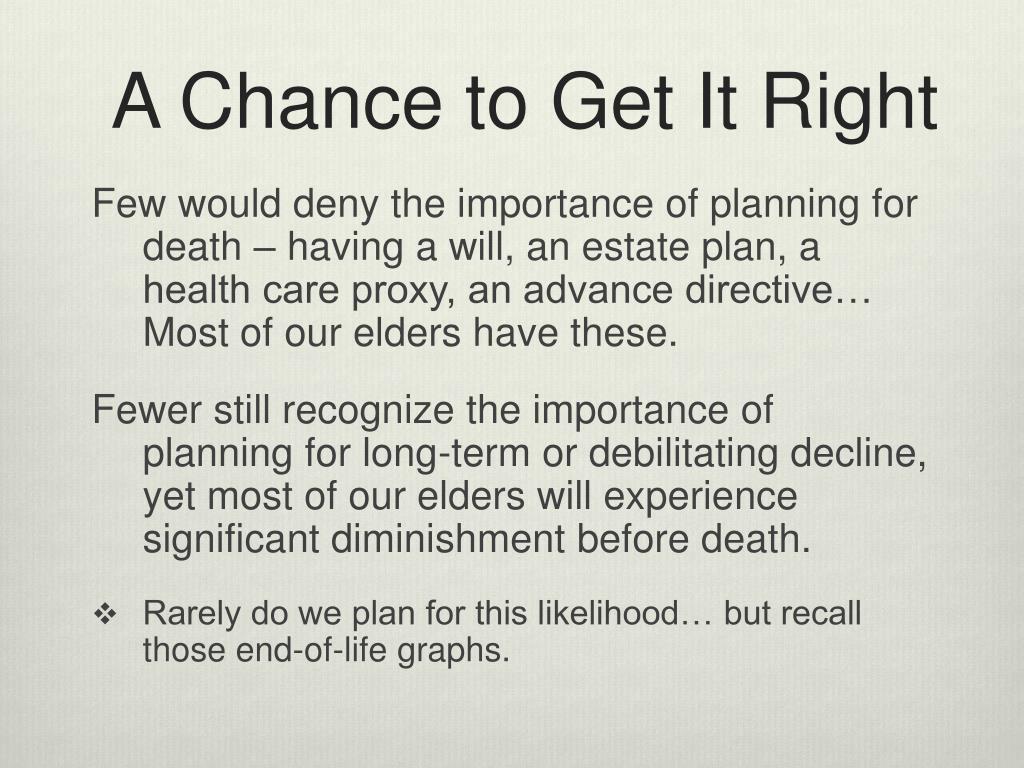 A Chance to Get It Right

Few would deny the importance of planning for death – having a will, an estate plan, a health care proxy, an advance directive… Most of our elders have these.

Fewer still recognize the importance of planning for long-term or debilitating decline, yet most of our elders will experience significant diminishment before death.

❖ Rarely do we plan for this likelihood… but recall those end-of-life graphs.